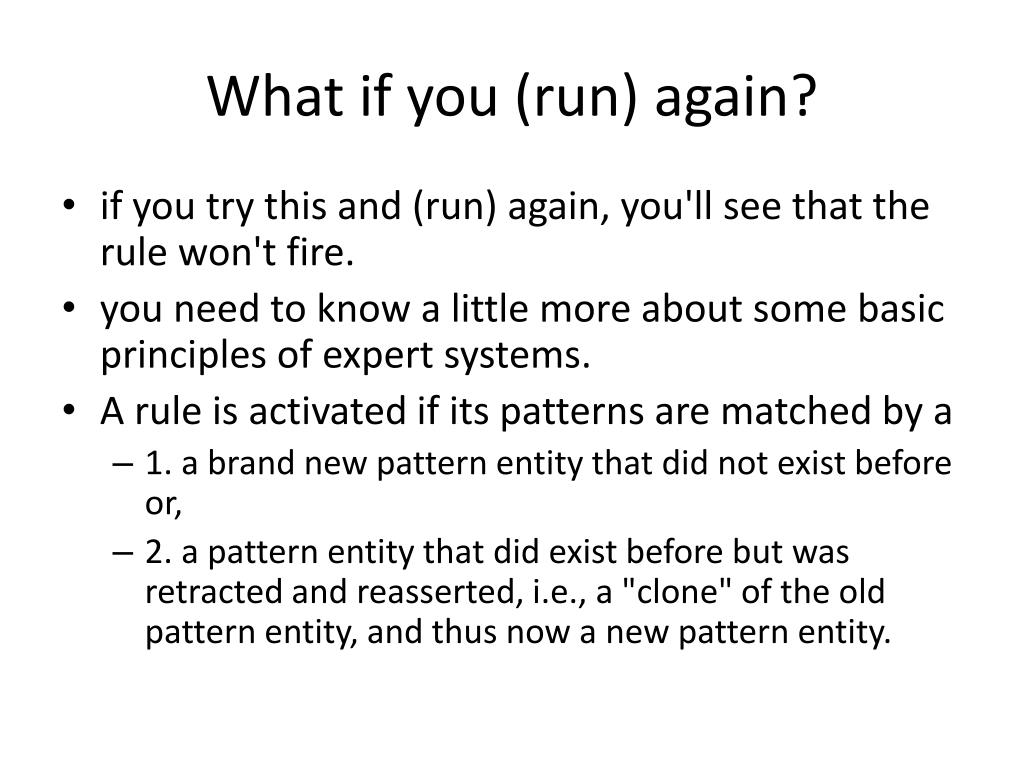 What if you (run) again?

• if you try this and (run) again, you'll see that the rule won't fire.
• you need to know a little more about some basic principles of expert systems.
• A rule is activated if its patterns are matched by a
– 1. a brand new pattern entity that did not exist before or,
– 2. a pattern entity that did exist before but was retracted and reasserted, i.e., a "clone" of the old pattern entity, and thus now a new pattern entity.